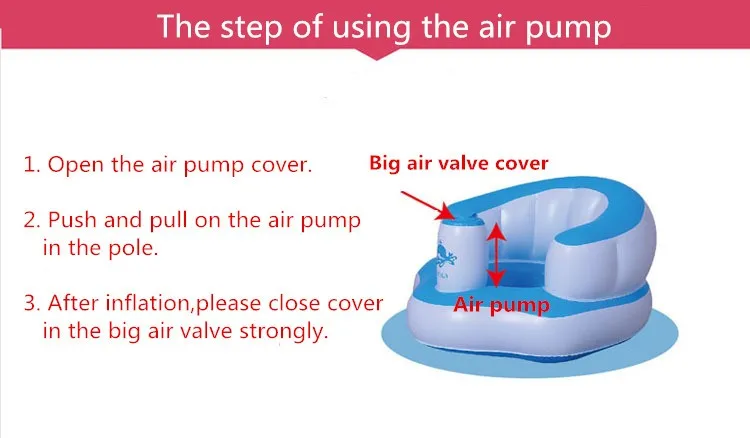 The step of using the air pump

1. Open the air pump cover.

2. Push and pull on the air pump in the pole.

3. After inflation,please close cover in the big air valve strongly.

Big air valve cover

Air pump